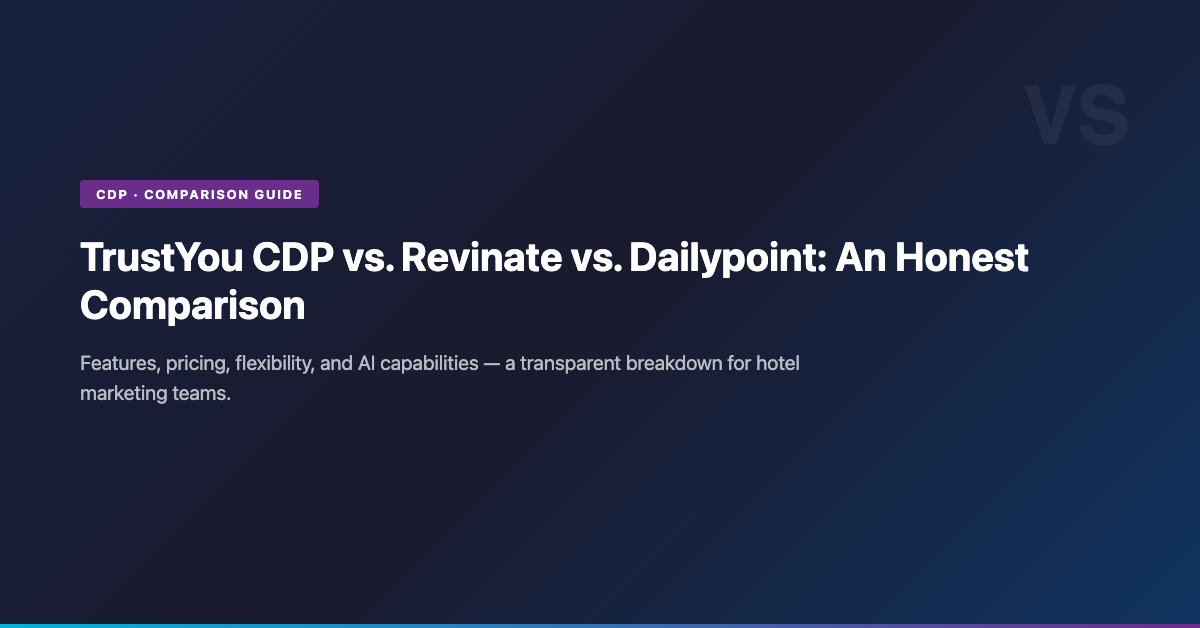 VS

CDP · COMPARISON GUIDE

TrustYou CDP vs. Revinate vs. Dailypoint: An Honest Comparison

Features, pricing, flexibility, and AI capabilities — a transparent breakdown for hotel marketing teams.